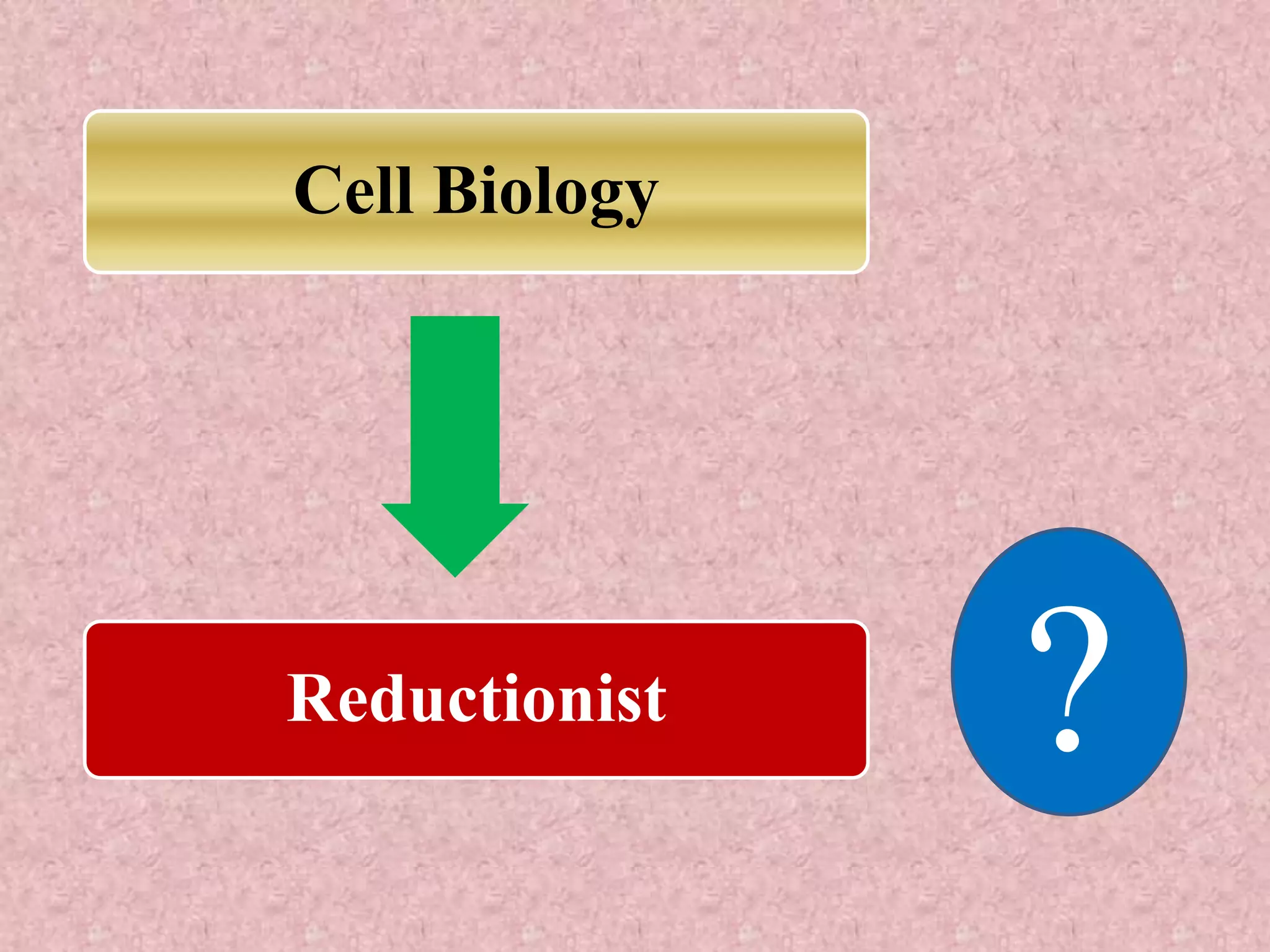 Cell Biology

Reductionist

?